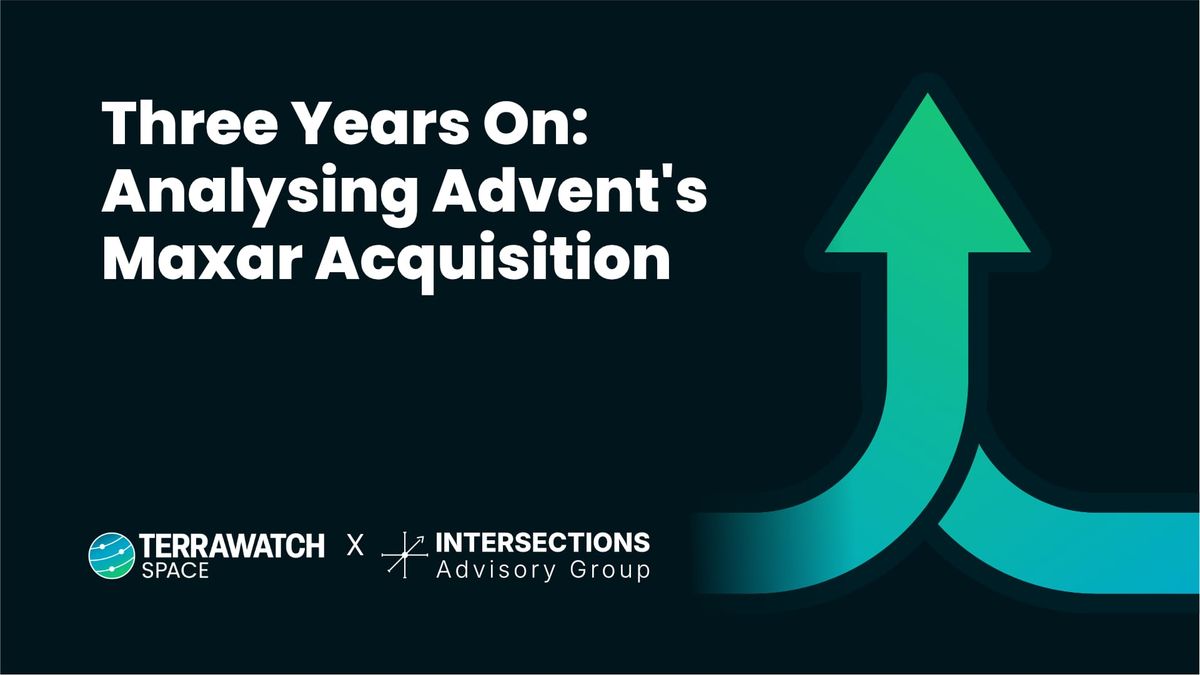 Three Years On: Analysing Advent's Maxar Acquisition

TERRAWATCH SPACE X INTERSECTIONS Advisory Group